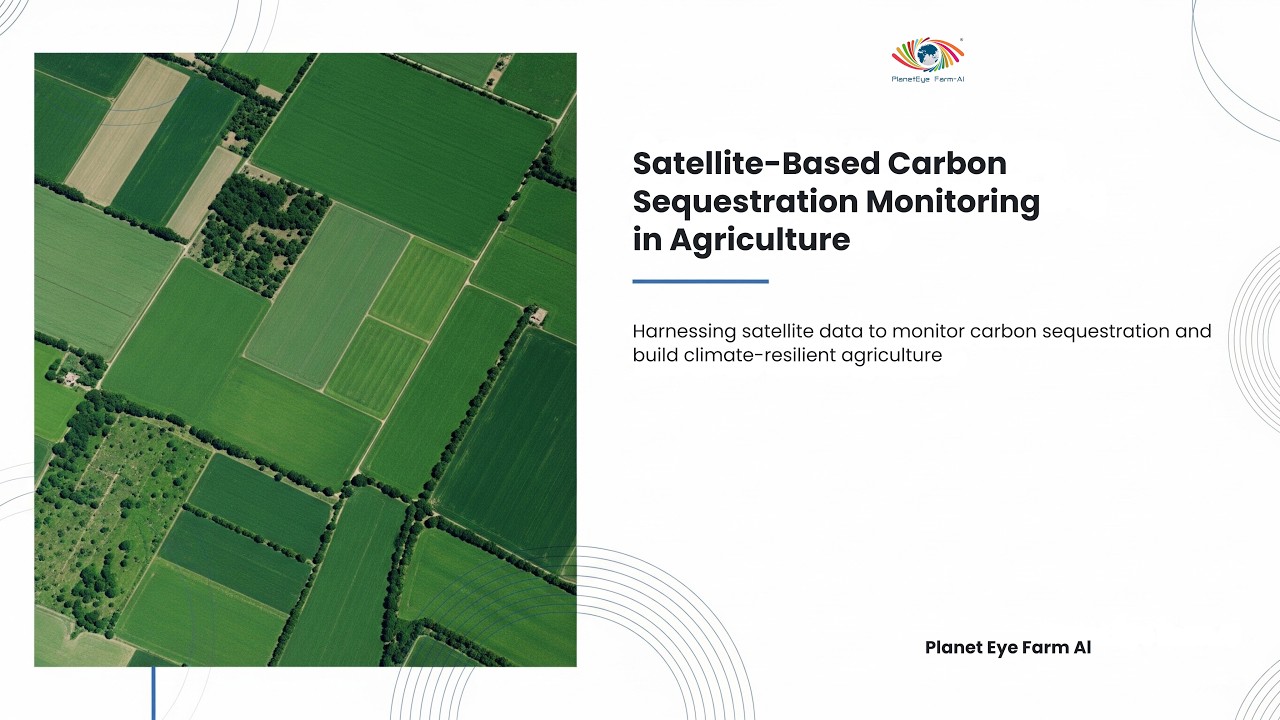 PlanetEye Farm-AI

Satellite-Based Carbon Sequestration Monitoring in Agriculture

Harnessing satellite data to monitor carbon sequestration and build climate-resilient agriculture

Planet Eye Farm AI